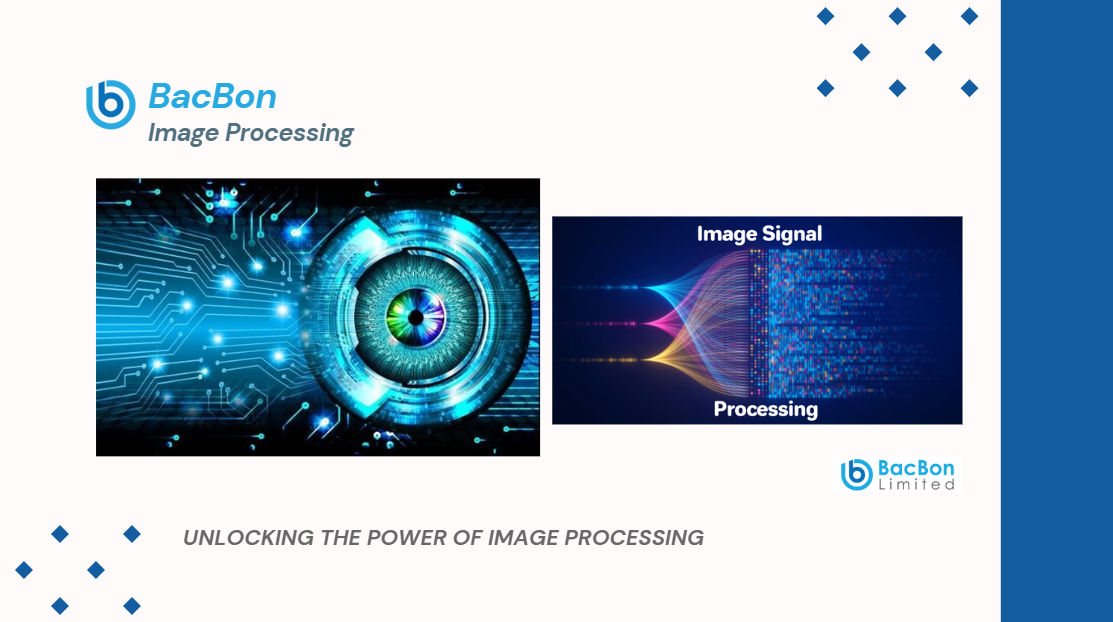 BacBon
Image Processing

Image Signal
Processing

BacBon
Limited

UNLOCKING THE POWER OF IMAGE PROCESSING